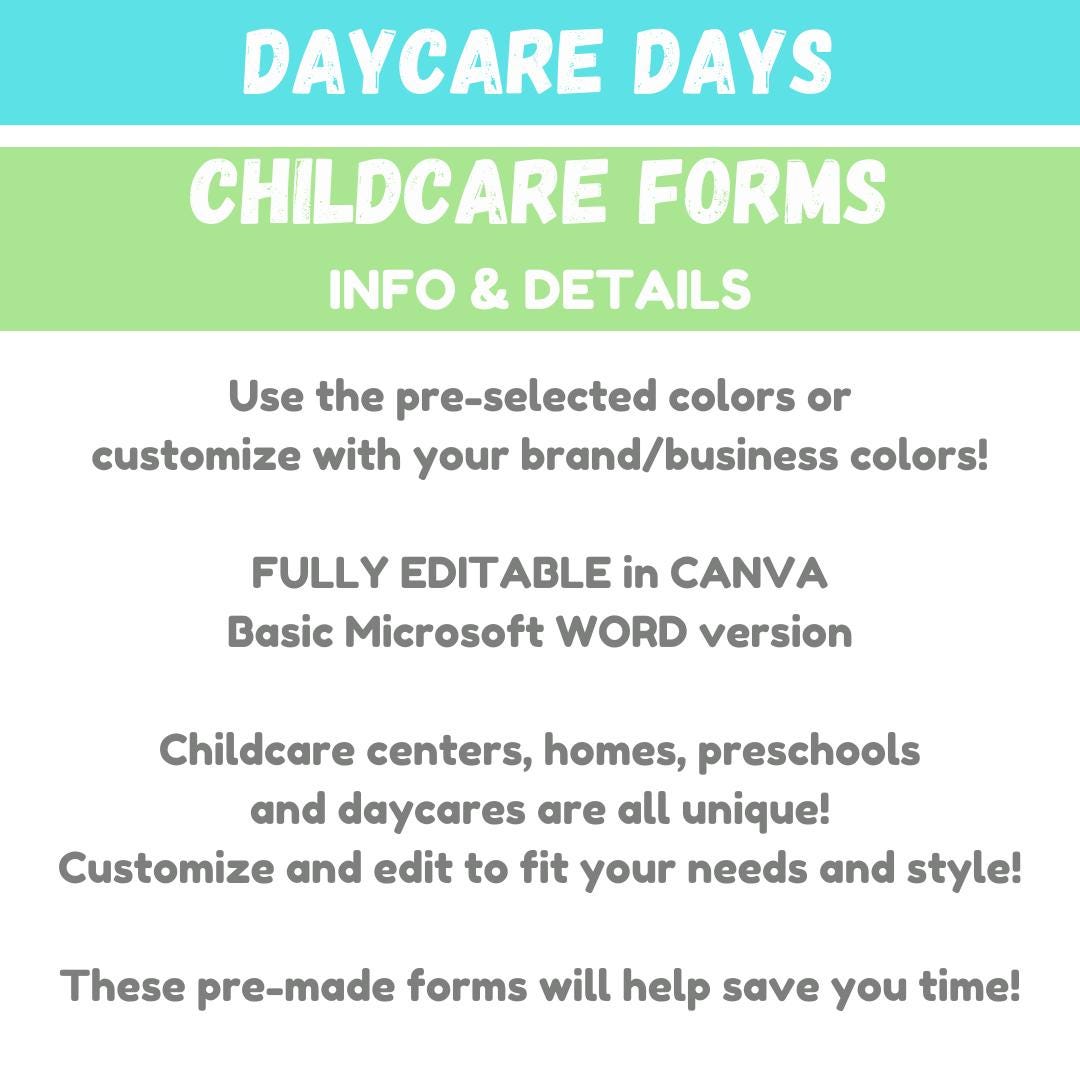 DAYCARE DAYS

CHILDCARE FORMS
INFO & DETAILS

Use the pre-selected colors or customize with your brand/business colors!

FULLY EDITABLE in CANVA
Basic Microsoft WORD version

Childcare centers, homes, preschools and daycares are all unique!
Customize and edit to fit your needs and style!

These pre-made forms will help save you time!